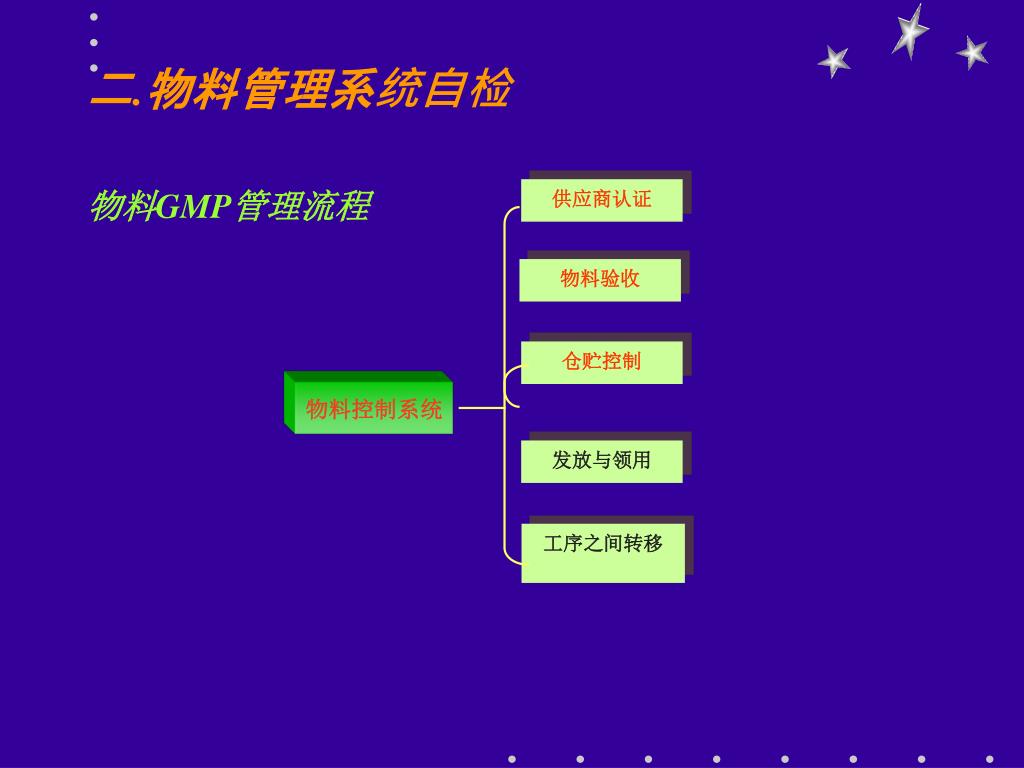 二.物料管理系统自检

物料GMP管理流程

物料控制系统

供应商认证

物料验收

仓贮控制

发放与领用

工序之间转移